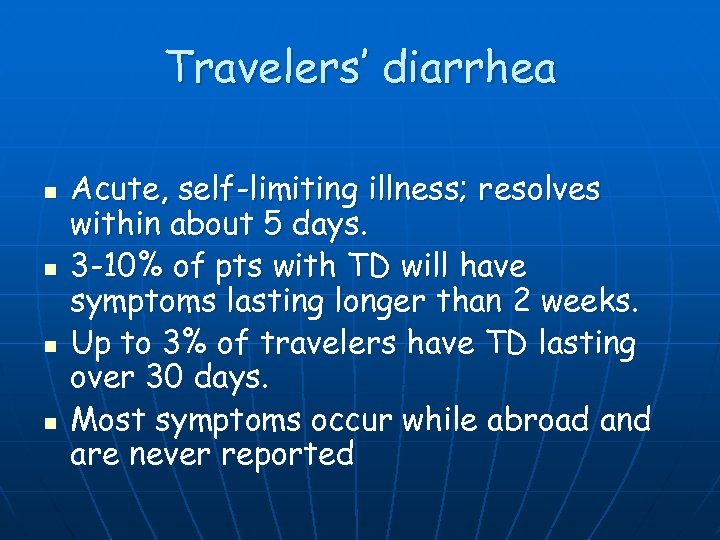 Travelers' diarrhea

- Acute, self-limiting illness; resolves within about 5 days.
- 3-10% of pts with TD will have symptoms lasting longer than 2 weeks.
- Up to 3% of travelers have TD lasting over 30 days.
- Most symptoms occur while abroad and are never reported